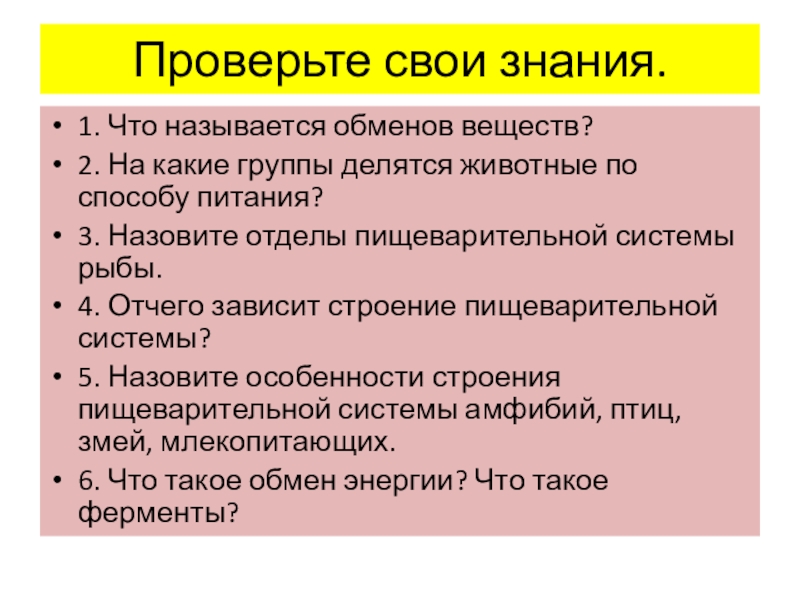 Проверьте свои знания.

• 1. Что называется обменов веществ?
• 2. На какие группы делятся животные по способу питания?
• 3. Назовите отделы пищеварительной системы рыбы.
• 4. Отчего зависит строение пищеварительной системы?
• 5. Назовите особенности строения пищеварительной системы амфибий, птиц, змей, млекопитающих.
• 6. Что такое обмен энергии? Что такое ферменты?